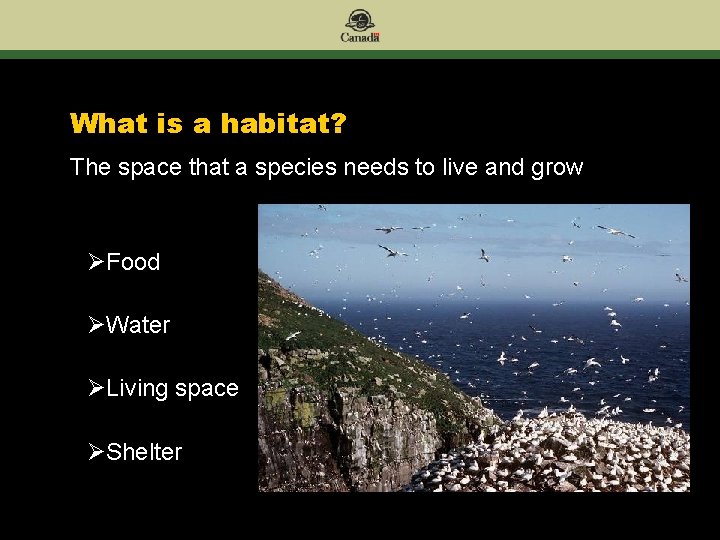 Canada

What is a habitat?

The space that a species needs to live and grow

➢Food

➢Water

➢Living space

➢Shelter